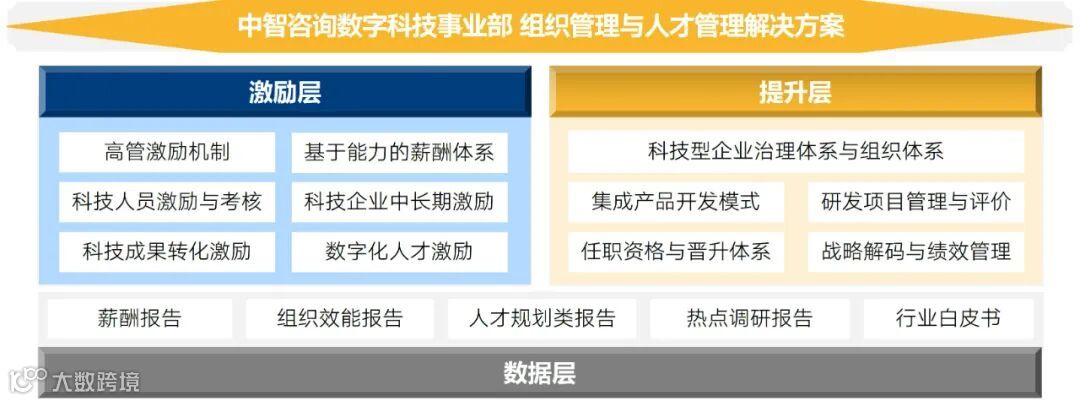 中智咨询数字科技事业部 组织管理与人才管理解决方案

激励层

高管激励机制
基于能力的薪酬体系
科技人员激励与考核
科技企业中长期激励
科技成果转化激励
数字化人才激励

提升层

科技型企业治理体系与组织体系
集成产品开发模式
研发项目管理与评价
任职资格与晋升体系
战略解码与绩效管理

薪酬报告
组织效能报告
人才规划类报告
热点调研报告
行业白皮书

数据层

大数跨境